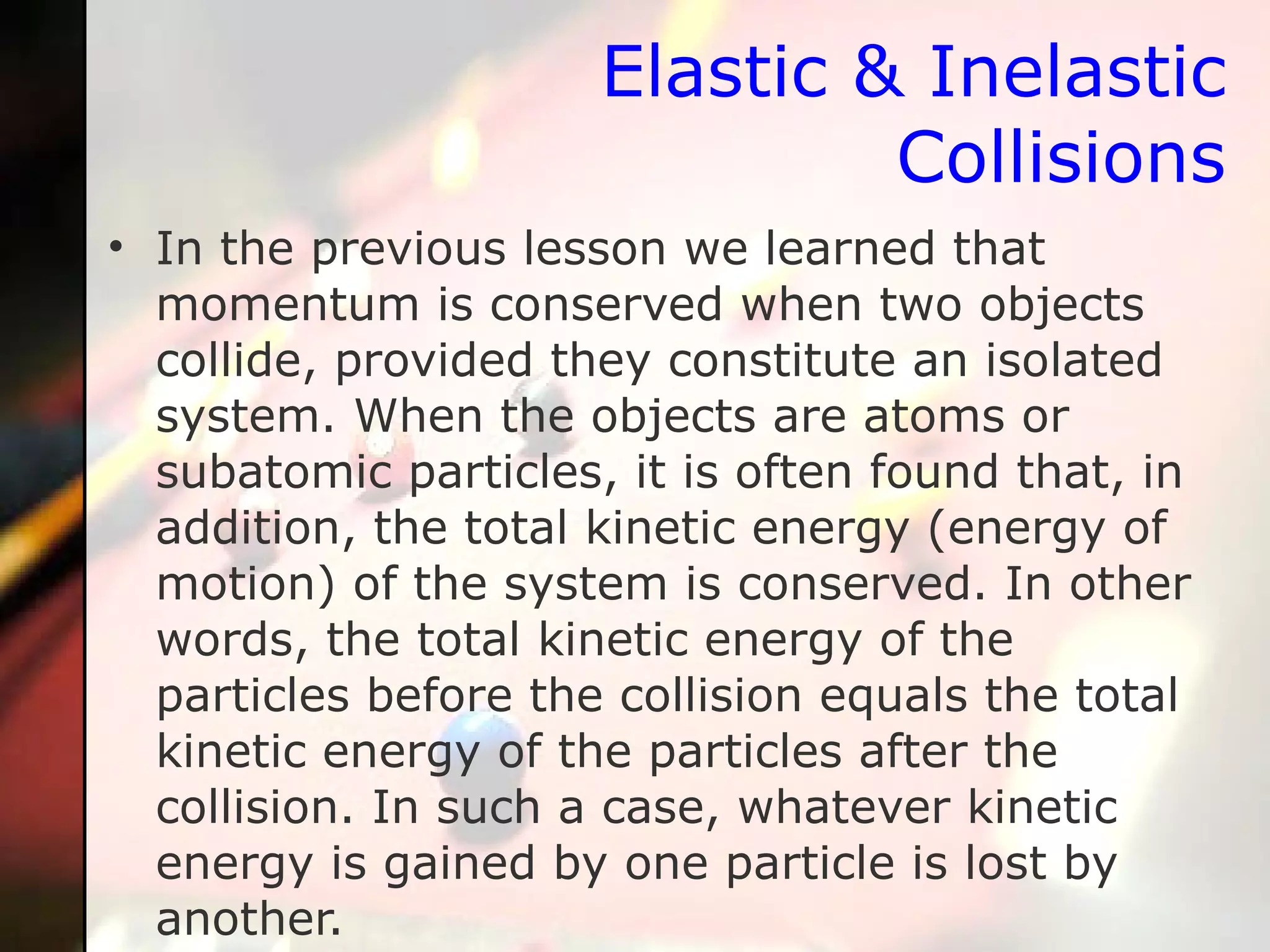 Elastic & Inelastic Collisions

• In the previous lesson we learned that momentum is conserved when two objects collide, provided they constitute an isolated system. When the objects are atoms or subatomic particles, it is often found that, in addition, the total kinetic energy (energy of motion) of the system is conserved. In other words, the total kinetic energy of the particles before the collision equals the total kinetic energy of the particles after the collision. In such a case, whatever kinetic energy is gained by one particle is lost by another.